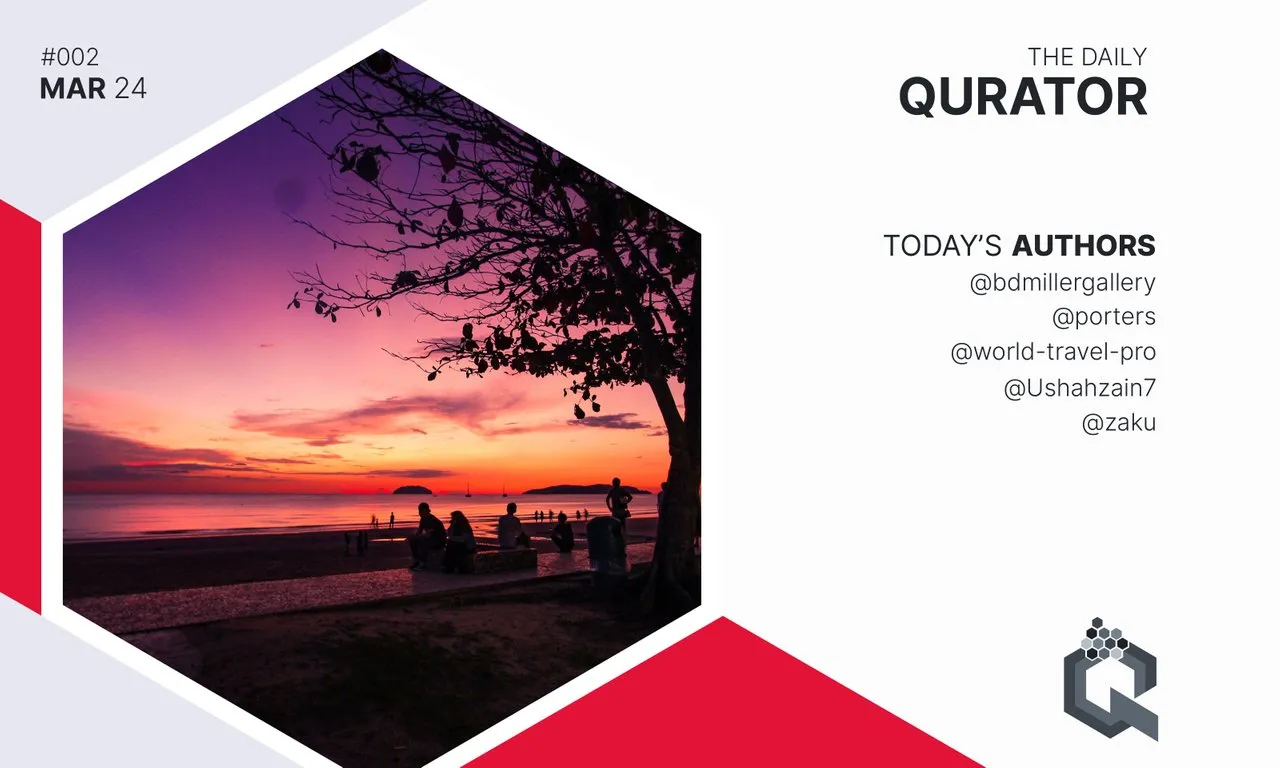 #002
MAR 24

THE DAILY
QURATOR

TODAY'S AUTHORS
@bdmillergallery
@porters
@world-travel-pro
@Ushahzain7
@zaku